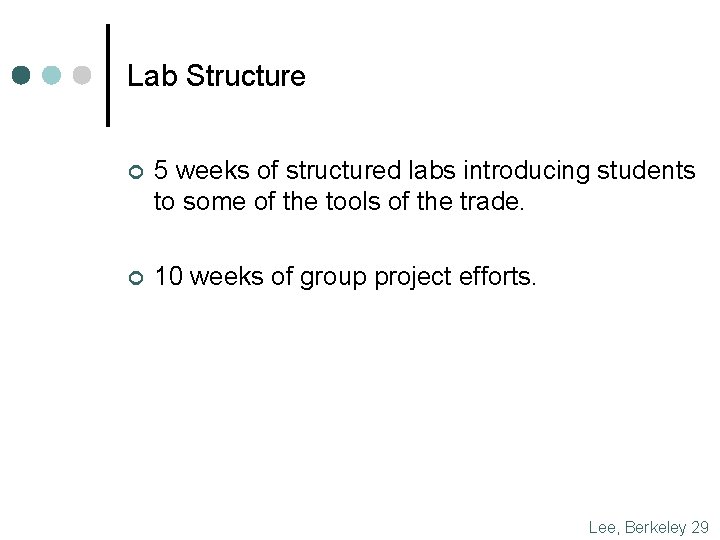 Lab Structure

5 weeks of structured labs introducing students to some of the tools of the trade.

10 weeks of group project efforts.

Lee, Berkeley 29